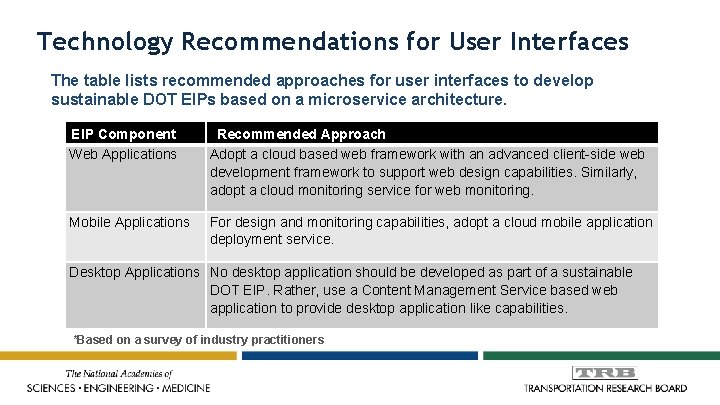 Technology Recommendations for User Interfaces

The table lists recommended approaches for user interfaces to develop sustainable DOT EIPs based on a microservice architecture.

| EIP Component | Recommended Approach |
|---|---|
| Web Applications | Adopt a cloud based web framework with an advanced client-side web development framework to support web design capabilities. Similarly, adopt a cloud monitoring service for web monitoring. |
| Mobile Applications | For design and monitoring capabilities, adopt a cloud mobile application deployment service. |
| Desktop Applications | No desktop application should be developed as part of a sustainable DOT EIP. Rather, use a Content Management Service based web application to provide desktop application like capabilities. |

*Based on a survey of industry practitioners

The National Academies of
SCIENCES • ENGINEERING • MEDICINE

TRB
TRANSPORTATION RESEARCH BOARD